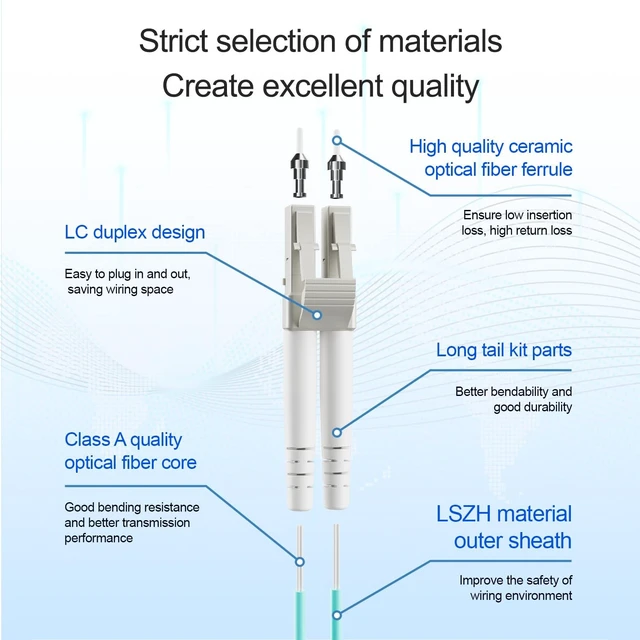 Strict selection of materials
Create excellent quality

High quality ceramic optical fiber ferrule

Ensure low insertion loss, high return loss

LC duplex design

Easy to plug in and out, saving wiring space

Long tail kit parts

Better bendability and good durability

Class A quality optical fiber core

Good bending resistance and better transmission performance

LSZH material outer sheath

Improve the safety of wiring environment